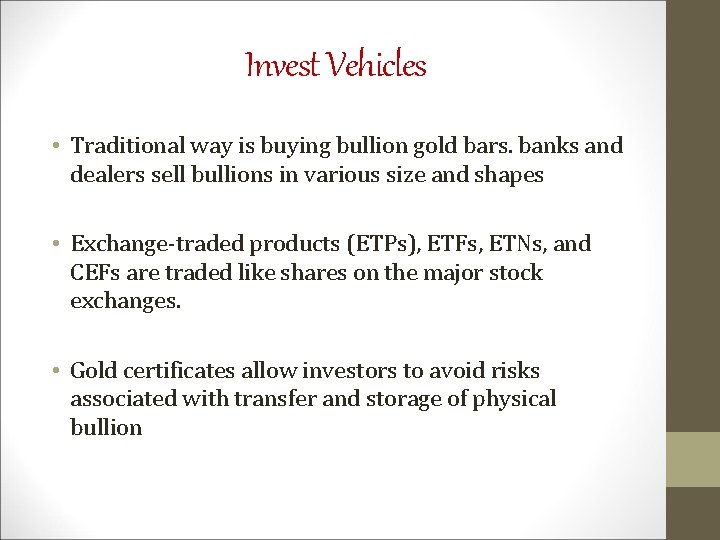 Invest Vehicles

• Traditional way is buying bullion gold bars. banks and dealers sell bullions in various size and shapes

• Exchange-traded products (ETPs), ETFs, ETNs, and CEFs are traded like shares on the major stock exchanges.

• Gold certificates allow investors to avoid risks associated with transfer and storage of physical bullion